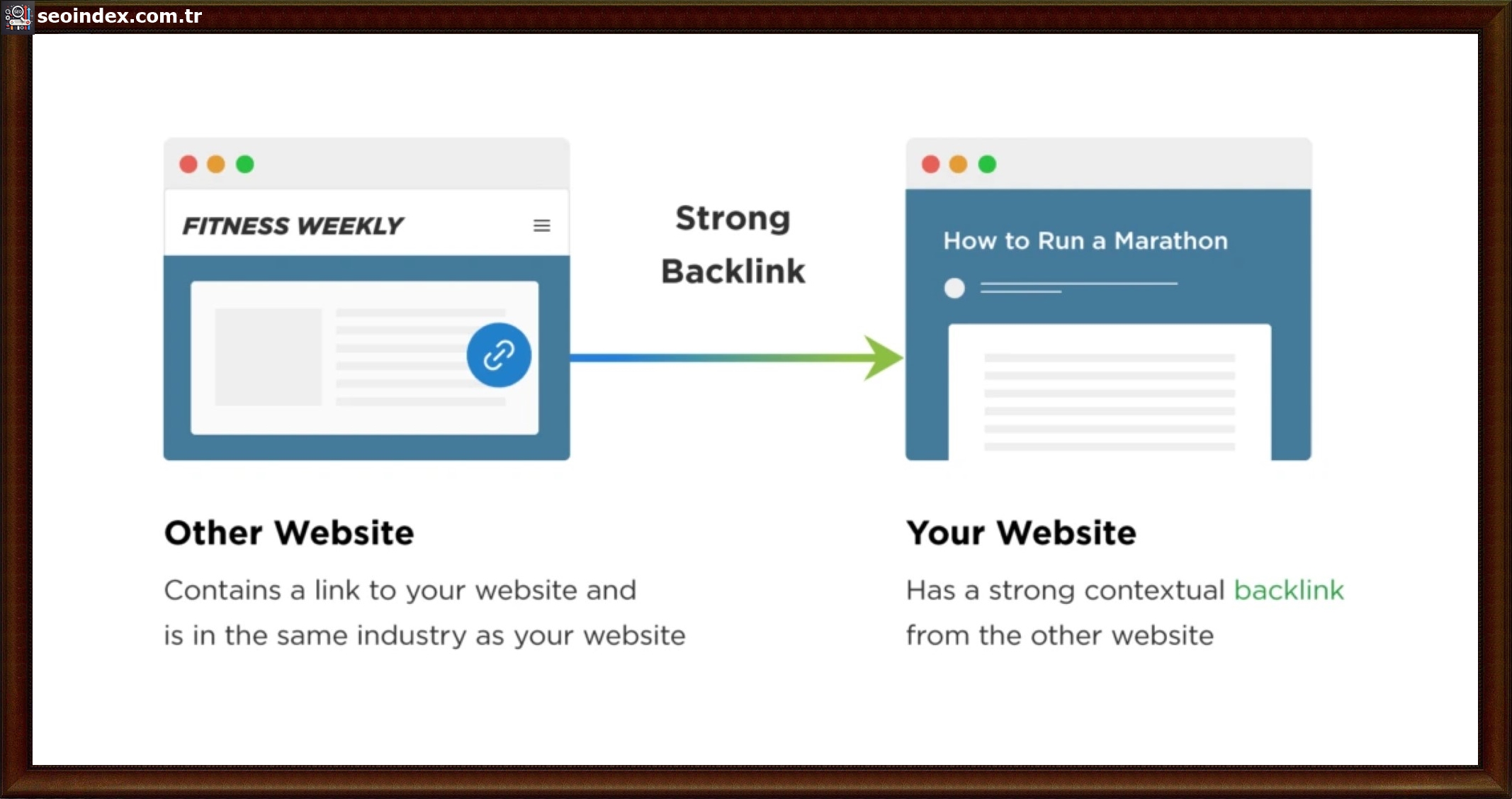 seoindex.com.tr

FITNESS WEEKLY

Strong Backlink

How to Run a Marathon

Other Website

Contains a link to your website and is in the same industry as your website

Your Website

Has a strong contextual backlink from the other website